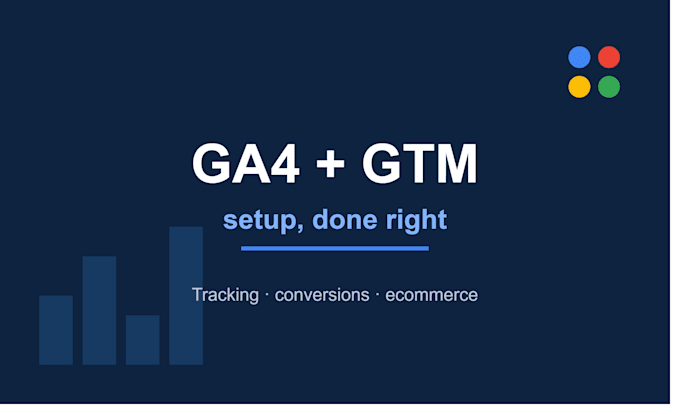 GA4 + GTM

setup, done right

Tracking · conversions · ecommerce